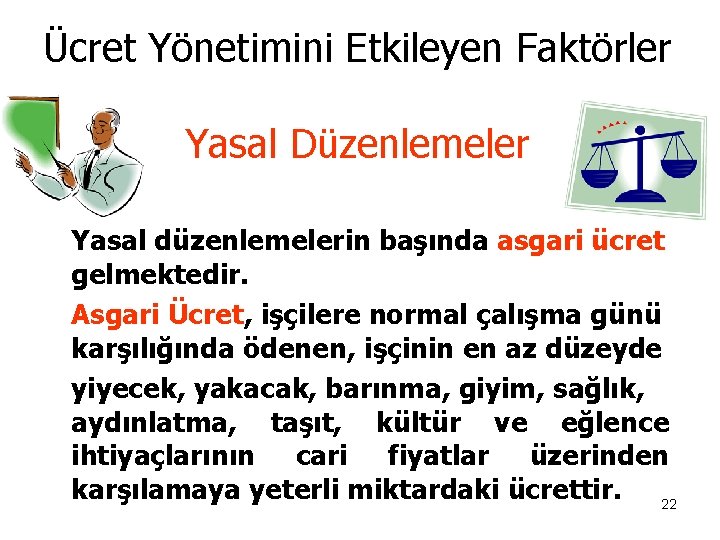 Ücret Yönetimini Etkileyen Faktörler

Yasal Düzenlemeler

Yasal düzenlemelerin başında asgari ücret gelmektedir.

Asgari Ücret, işçilere normal çalışma günü karşılığında ödenen, işçinin en az düzeyde yiyecek, yakacak, barınma, giyim, sağlık, aydınlatma, taşıt, kültür ve eğlence ihtiyaçlarının cari fiyatlar üzerinden karşılamaya yeterli miktardaki ücrettir.

22